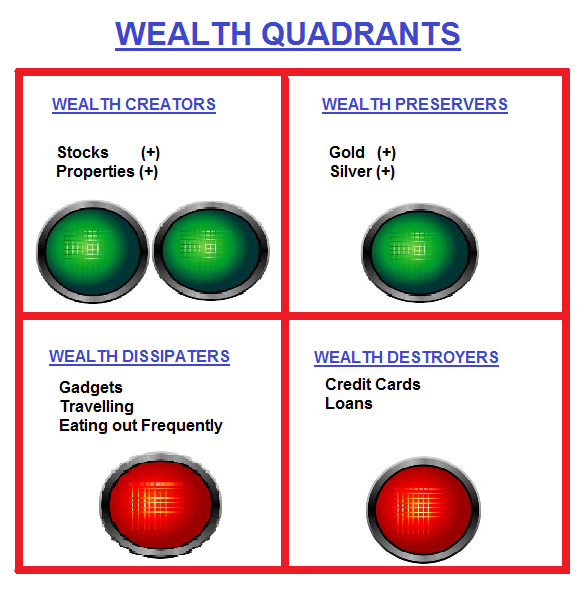 WEALTH QUADRANTS

WEALTH CREATORS

Stocks (+)
Properties (+)

WEALTH PRESERVERS

Gold (+)
Silver (+)

WEALTH DISSIPATERS

Gadgets
Travelling
Eating out Frequently

WEALTH DESTROYERS

Credit Cards
Loans